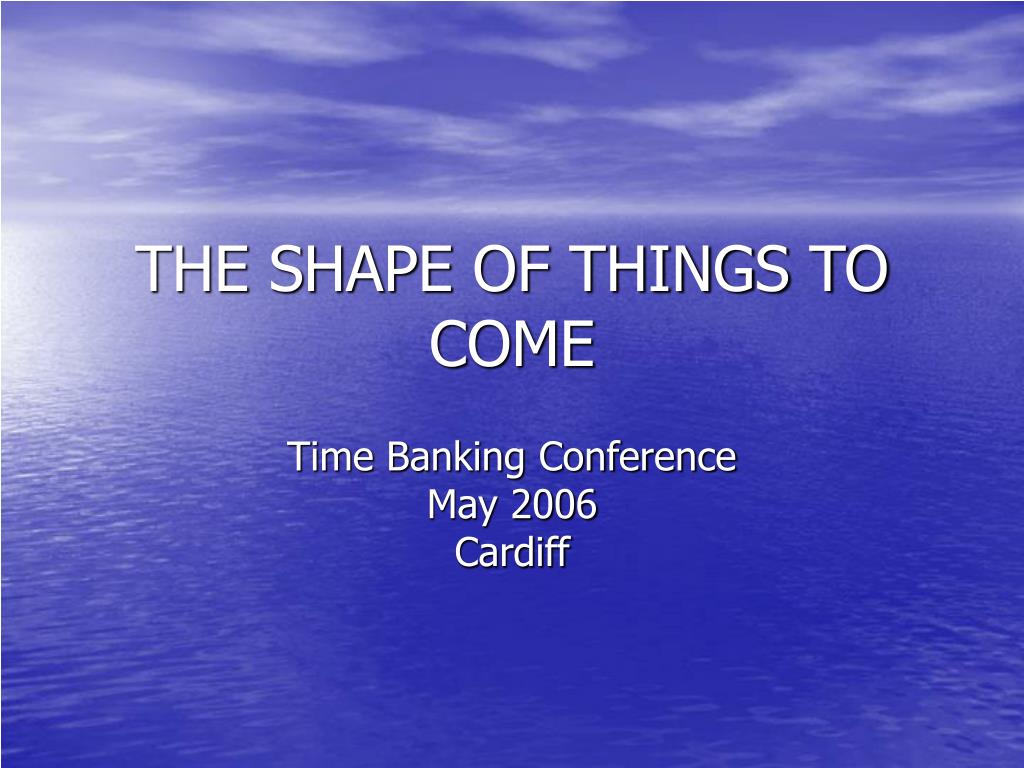 THE SHAPE OF THINGS TO COME

Time Banking Conference
May 2006
Cardiff